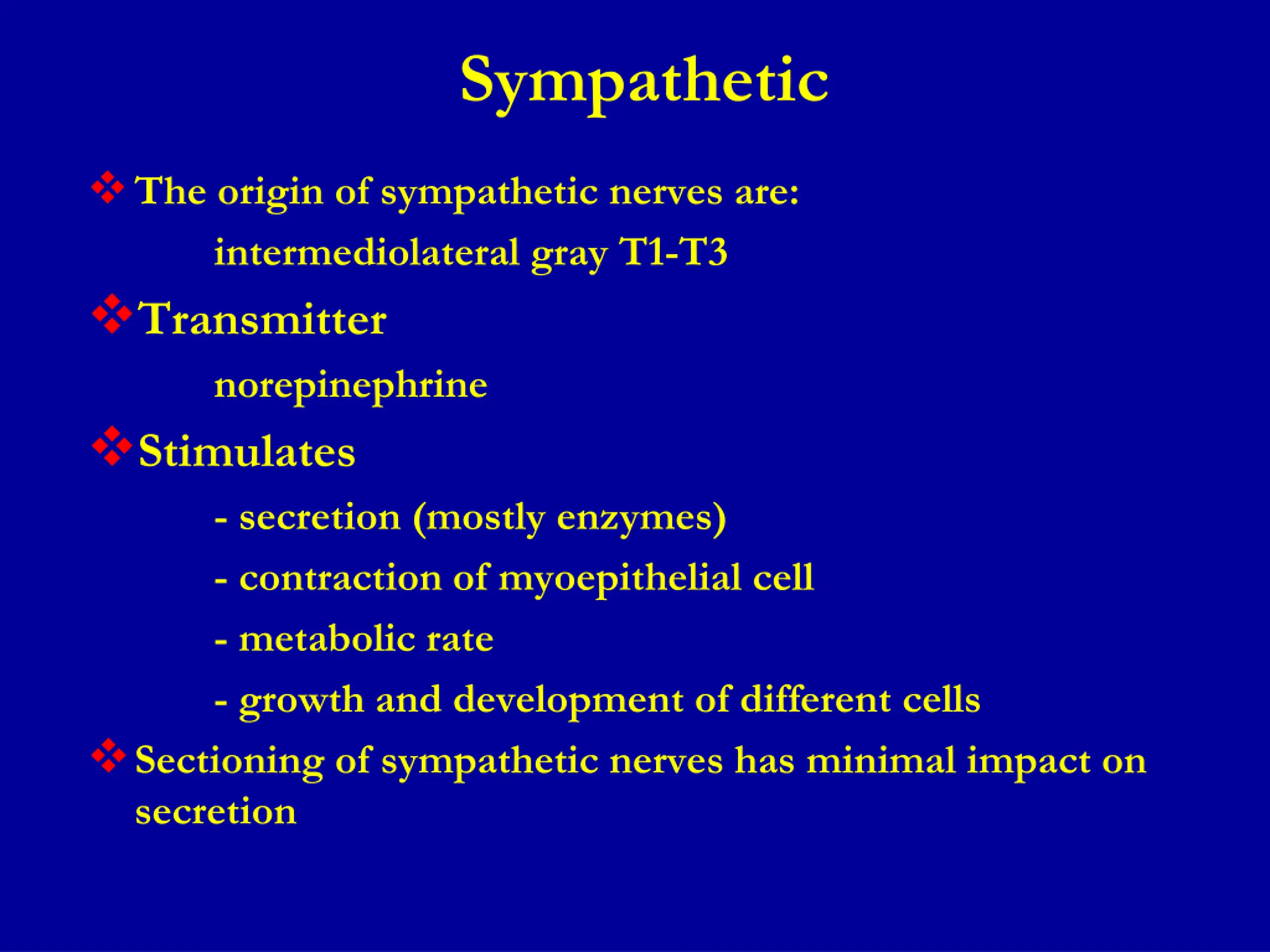 Sympathetic

❖ The origin of sympathetic nerves are:

intermediolateral gray T1-T3

❖ Transmitter

norepinephrine

❖ Stimulates

- secretion (mostly enzymes)

- contraction of myoepithelial cell

- metabolic rate

- growth and development of different cells

❖ Sectioning of sympathetic nerves has minimal impact on secretion